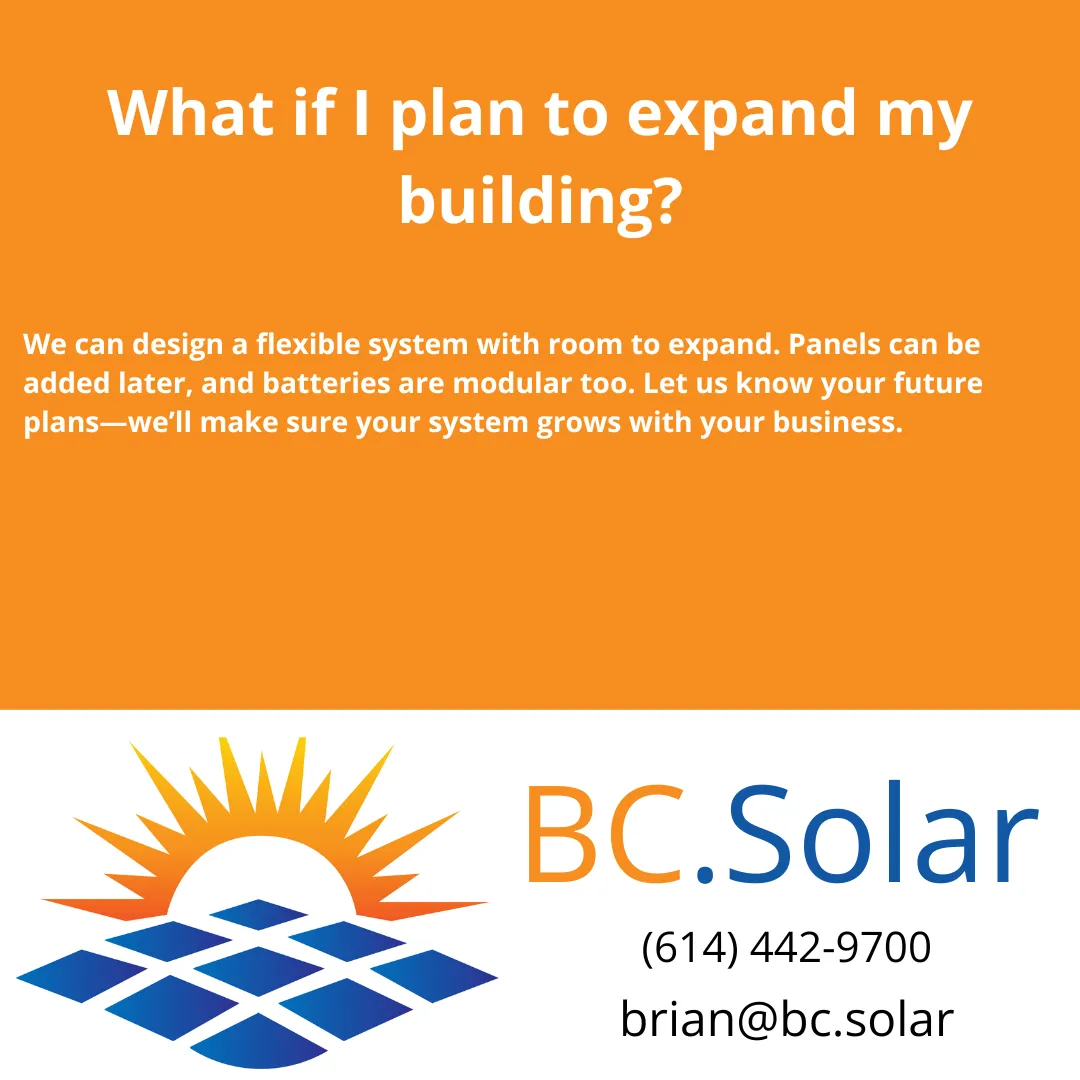 What if I plan to expand my building?

We can design a flexible system with room to expand. Panels can be added later, and batteries are modular too. Let us know your future plans—we'll make sure your system grows with your business.

BC.Solar

(614) 442-9700

brian@bc.solar